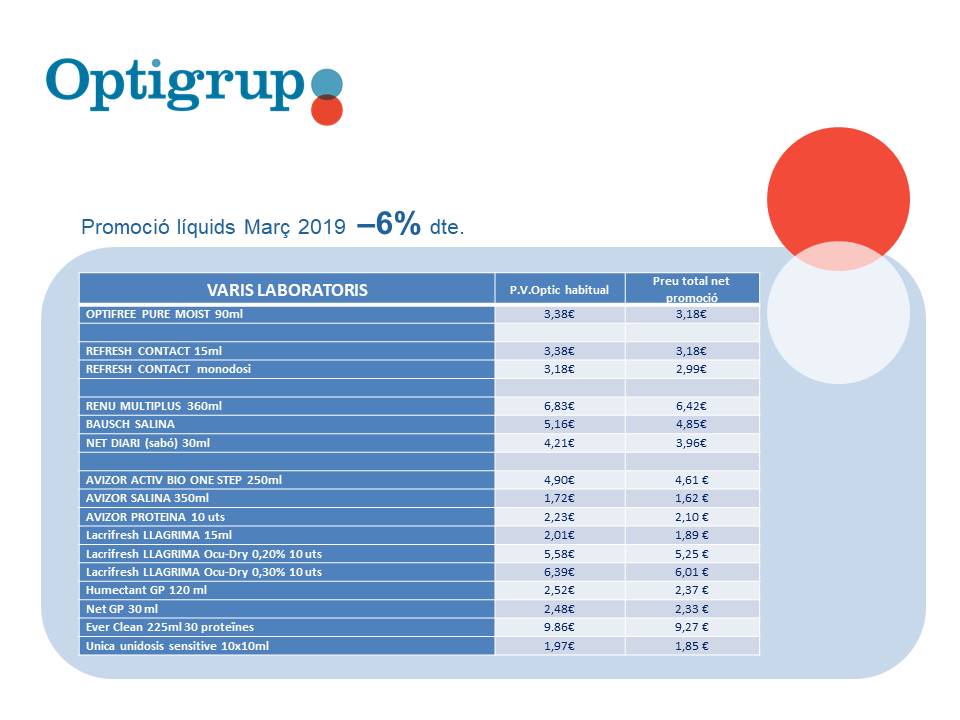 Optigrup

Promoció líquids Març 2019 –6% dte.

| VARIS LABORATORIS | P.V.Optic habitual | Preu total net promoció |
|---|---|---|
| OPTIFREE PURE MOIST 90ml | 3,38€ | 3,18€ |
| | | |
| REFRESH CONTACT 15ml | 3,38€ | 3,18€ |
| REFRESH CONTACT monodosi | 3,18€ | 2,99€ |
| | | |
| RENU MULTIPLUS 360ml | 6,83€ | 6,42€ |
| BAUSCH SALINA | 5,16€ | 4,85€ |
| NET DIARI (sabó) 30ml | 4,21€ | 3,96€ |
| | | |
| AVIZOR ACTIV BIO ONE STEP 250ml | 4,90€ | 4,61 € |
| AVIZOR SALINA 350ml | 1,72€ | 1,62 € |
| AVIZOR PROTEINA 10 uts | 2,23€ | 2,10 € |
| Lacrifresh LLAGRIMA 15ml | 2,01€ | 1,89 € |
| Lacrifresh LLAGRIMA Ocu-Dry 0,20% 10 uts | 5,58€ | 5,25 € |
| Lacrifresh LLAGRIMA Ocu-Dry 0,30% 10 uts | 6,39€ | 6,01 € |
| Humectant GP 120 ml | 2,52€ | 2,37 € |
| Net GP 30 ml | 2,48€ | 2,33 € |
| Ever Clean 225ml 30 proteïnes | 9.86€ | 9,27 € |
| Unica unidosis sensitive 10x10ml | 1,97€ | 1,85 € |